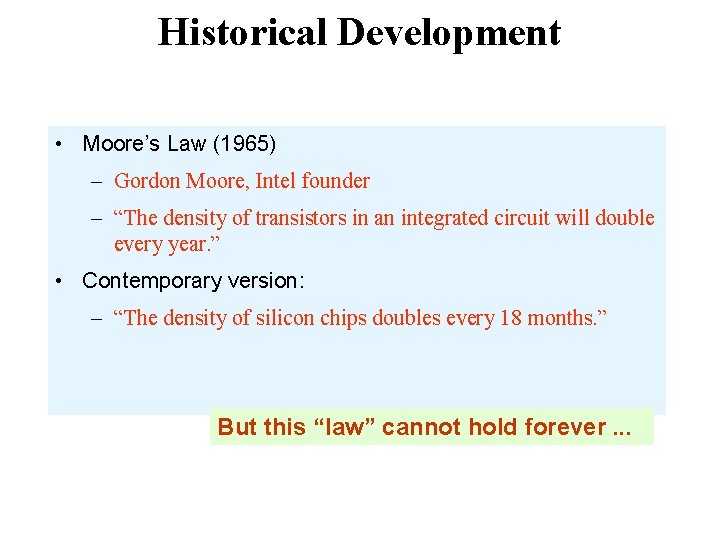 Historical Development

• Moore’s Law (1965)
  – Gordon Moore, Intel founder
  – “The density of transistors in an integrated circuit will double every year.”
• Contemporary version:
  – “The density of silicon chips doubles every 18 months.”

But this “law” cannot hold forever ...